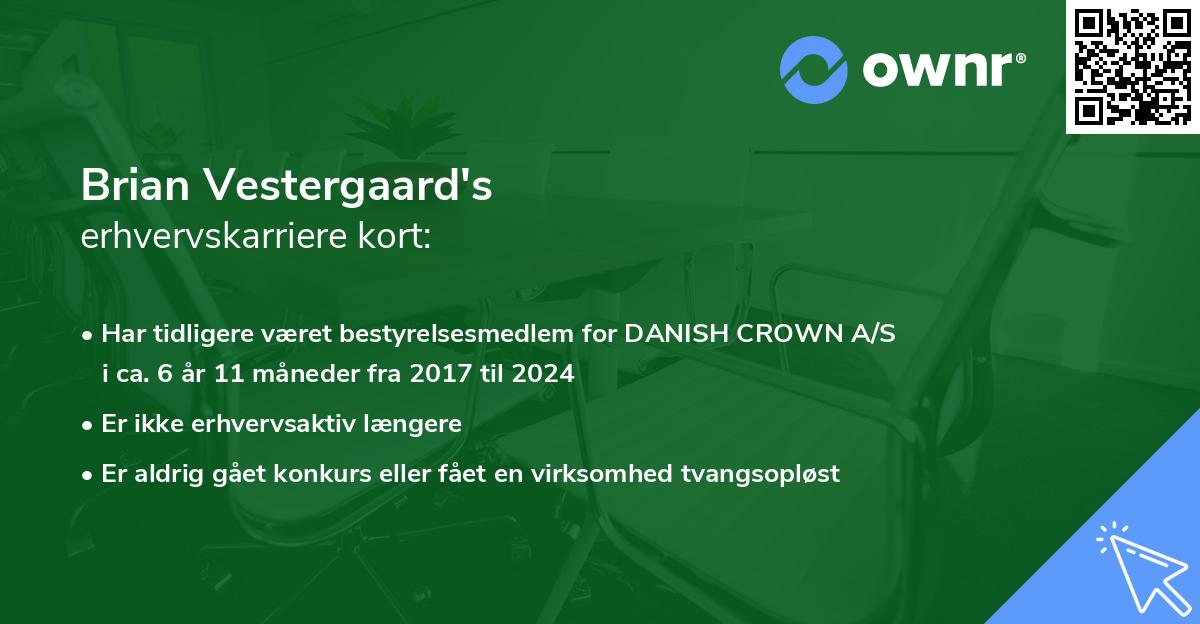 ownr®

Brian Vestergaard's
erhvervskarriere kort:

• Har tidligere været bestyrelsesmedlem for DANISH CROWN A/S i ca. 6 år 11 måneder fra 2017 til 2024

• Er ikke erhvervsaktiv længere

• Er aldrig gået konkurs eller fået en virksomhed tvangsopløst